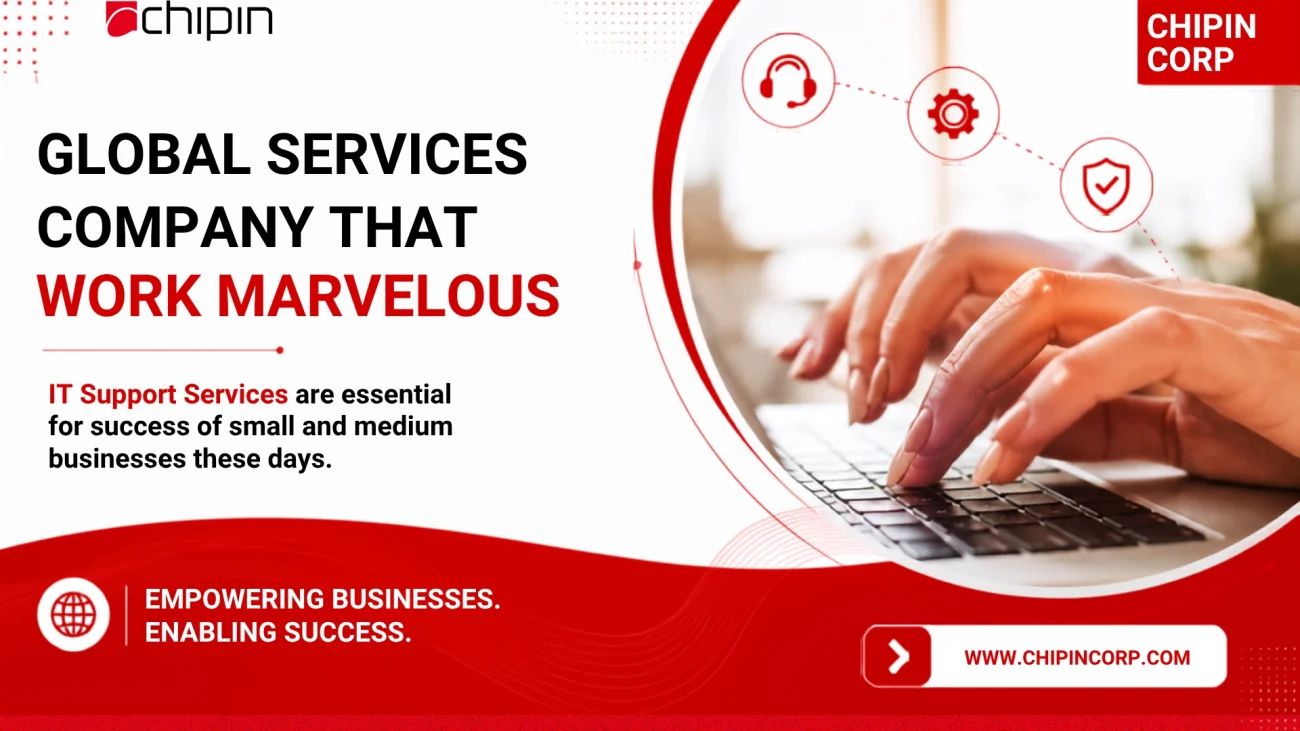 chipin

CHIPIN
CORP

GLOBAL SERVICES
COMPANY THAT
WORK MARVELOUS

IT Support Services are essential for success of small and medium businesses these days.

EMPOWERING BUSINESSES.
ENABLING SUCCESS.

WWW.CHIPINCORP.COM